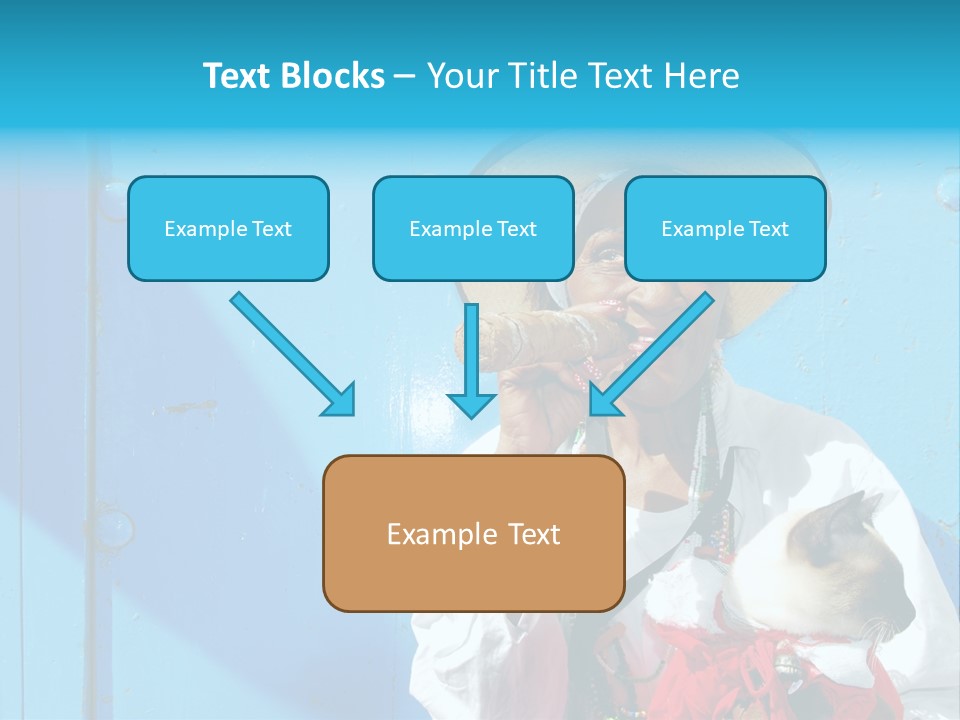 Text Blocks – Your Title Text Here

Example Text

Example Text

Example Text

Example Text